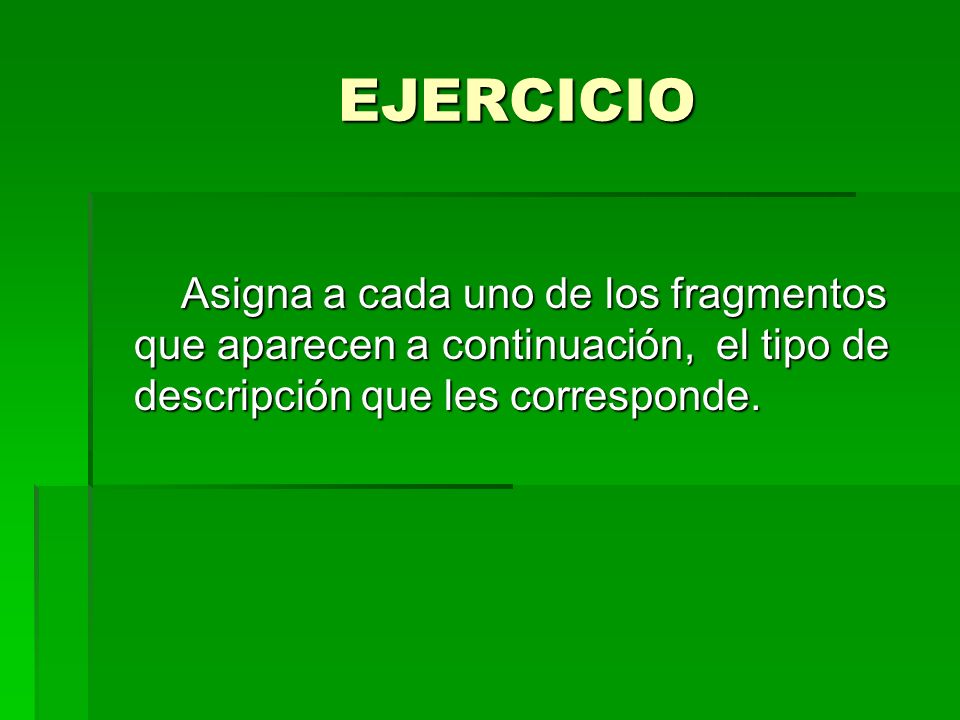 EJERCICIO

Asigna a cada uno de los fragmentos que aparecen a continuación,  el tipo de descripción que les corresponde.